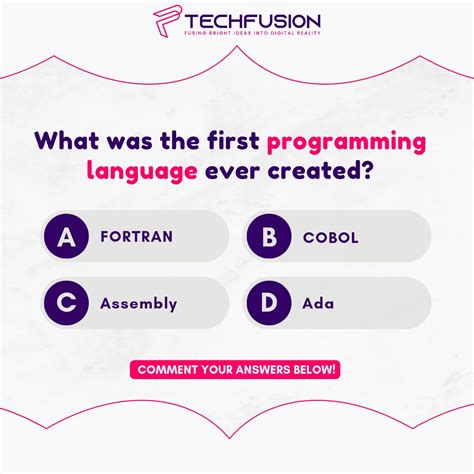 TECHFUSION
FUSING BRIGHT IDEAS INTO DIGITAL REALITY

What was the first programming language ever created?

A FORTRAN

B COBOL

C Assembly

D Ada

COMMENT YOUR ANSWERS BELOW!